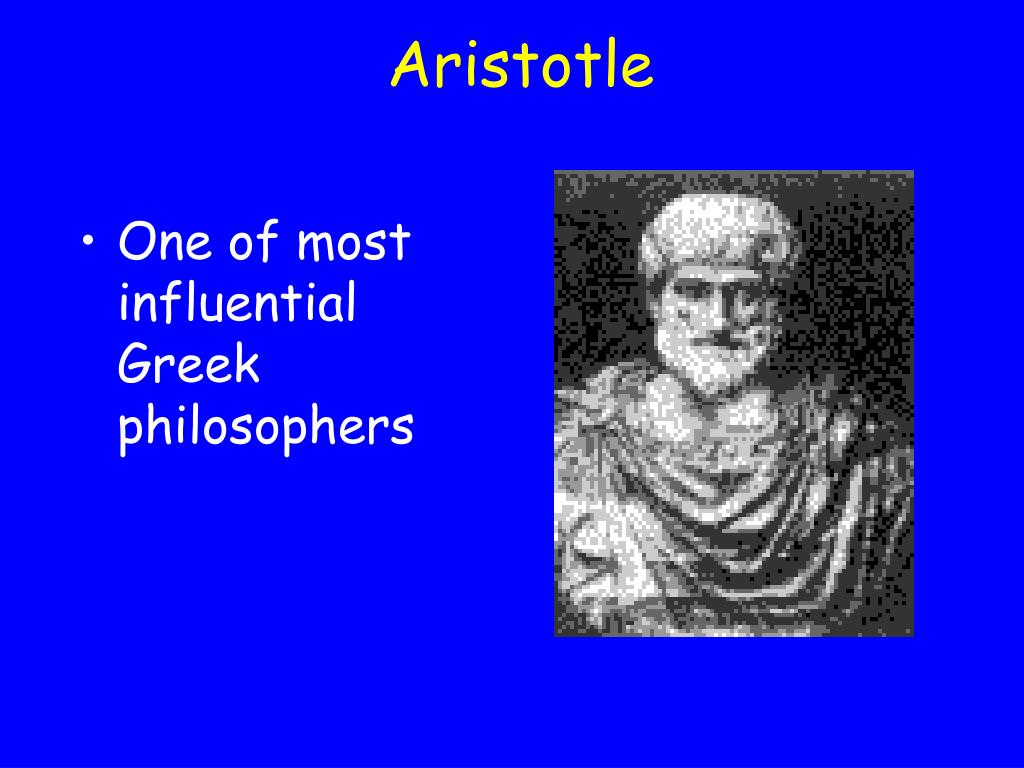 Aristotle

• One of most influential Greek philosophers